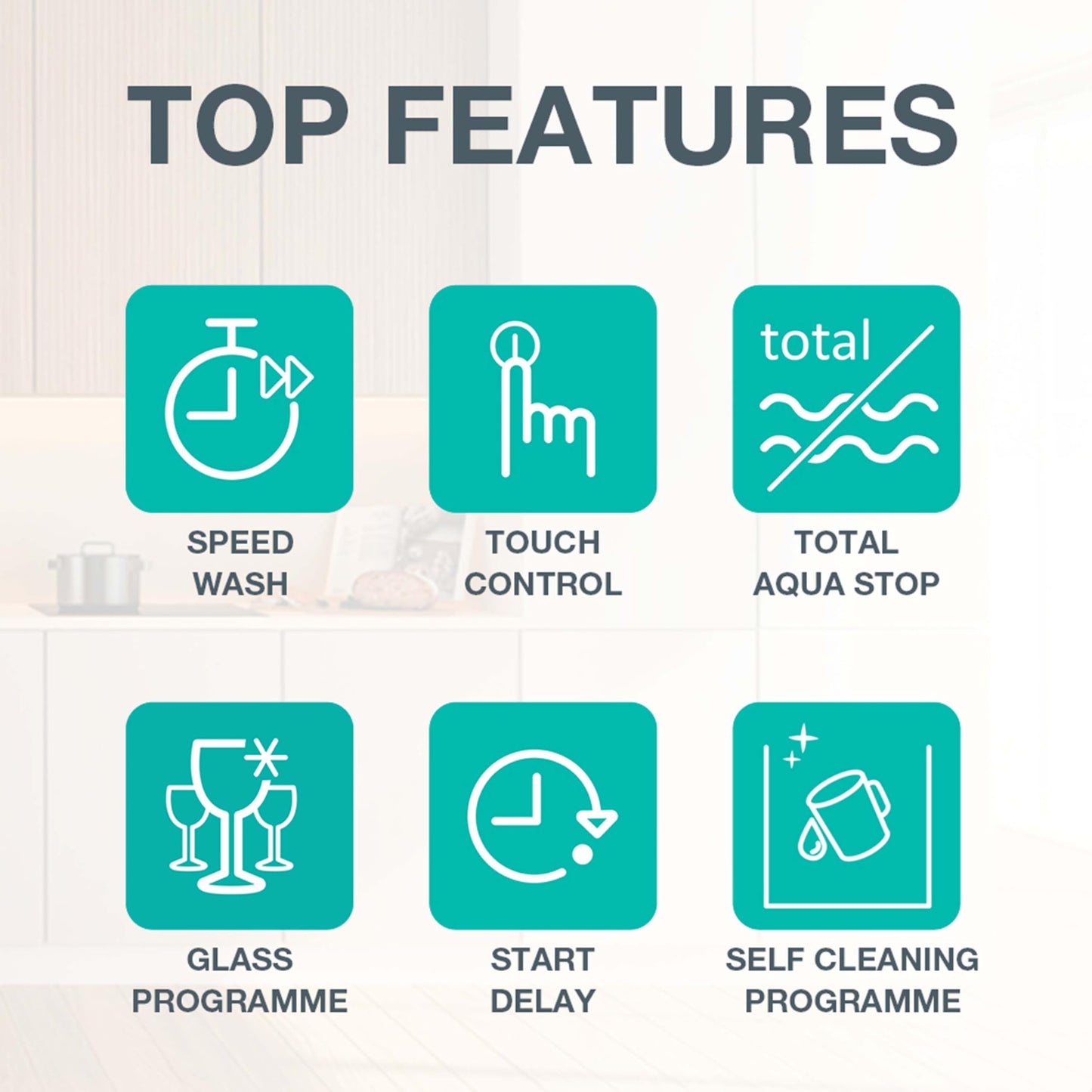 TOP FEATURES

SPEED WASH

TOUCH CONTROL

total

TOTAL AQUA STOP

GLASS PROGRAMME

START DELAY

SELF CLEANING PROGRAMME